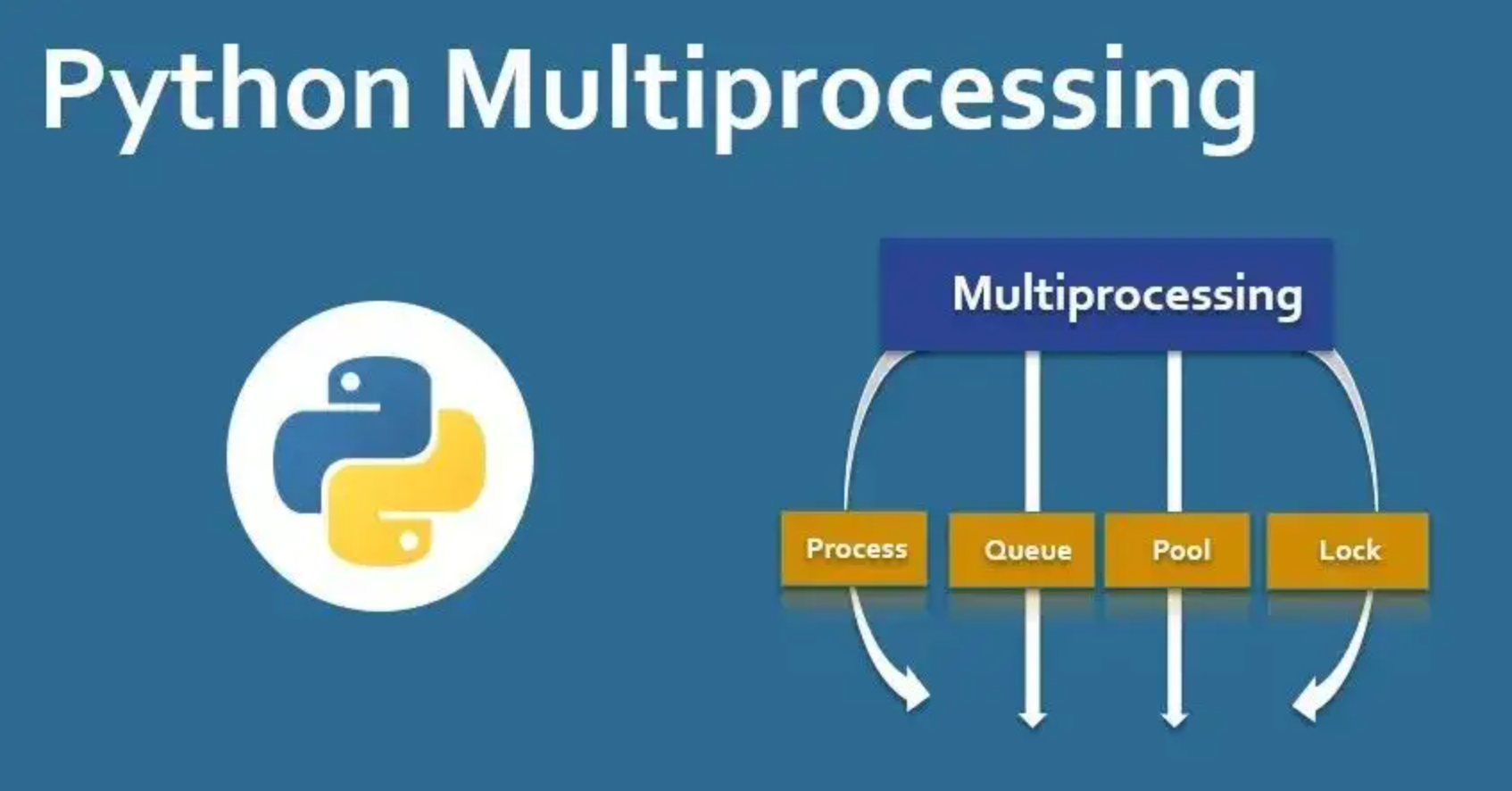 Python Multiprocessing

Multiprocessing

Process

Queue

Pool

Lock